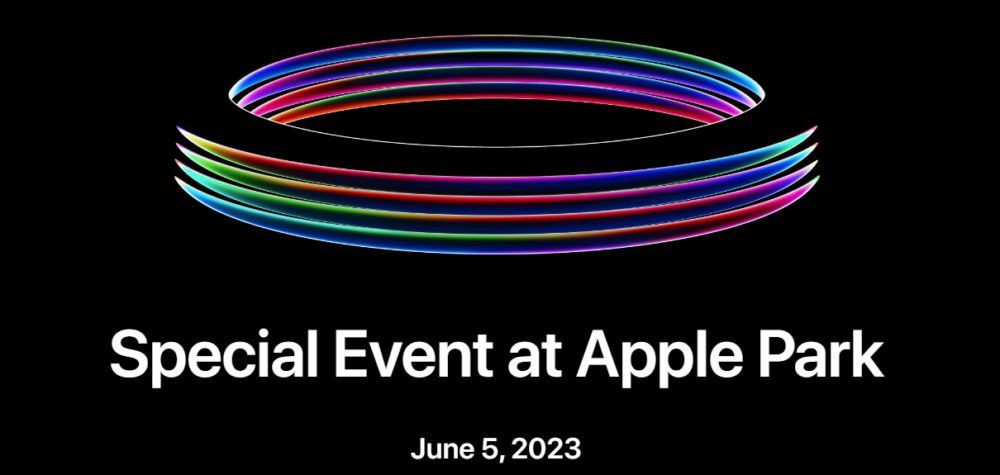 Special Event at Apple Park

June 5, 2023